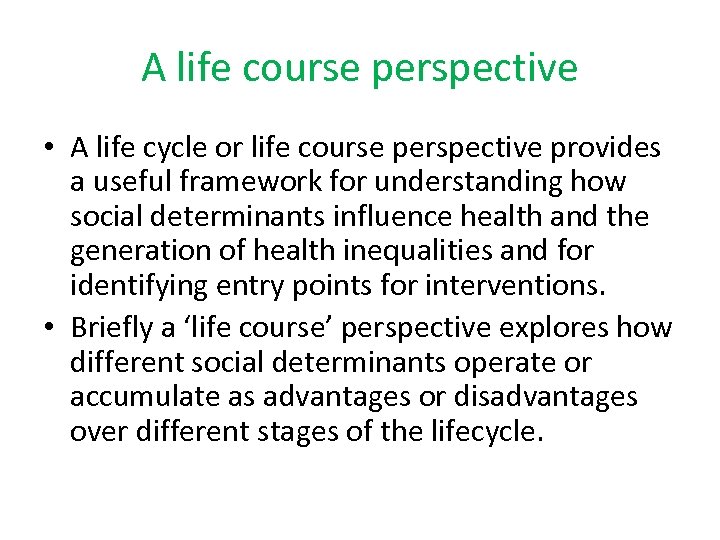 A life course perspective

• A life cycle or life course perspective provides a useful framework for understanding how social determinants influence health and the generation of health inequalities and for identifying entry points for interventions.
• Briefly a ‘life course’ perspective explores how different social determinants operate or accumulate as advantages or disadvantages over different stages of the lifecycle.